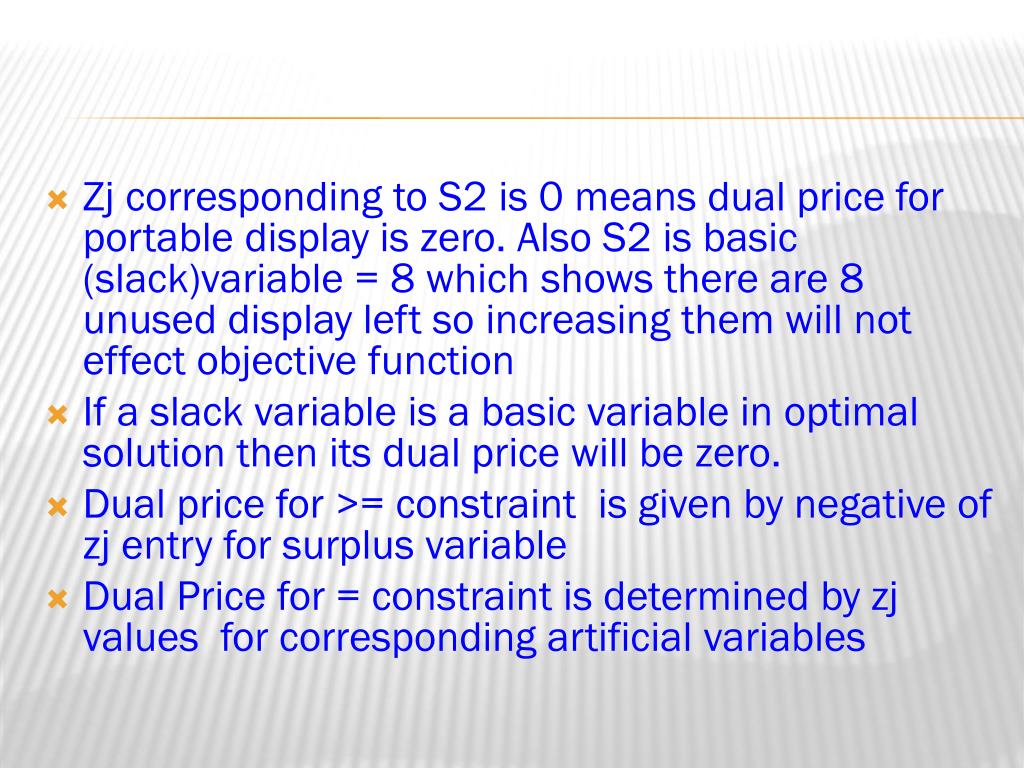 Zj corresponding to S2 is 0 means dual price for portable display is zero. Also S2 is basic (slack)variable = 8 which shows there are 8 unused display left so increasing them will not effect objective function

If a slack variable is a basic variable in optimal solution then its dual price will be zero.

Dual price for >= constraint is given by negative of zj entry for surplus variable

Dual Price for = constraint is determined by zj values for corresponding artificial variables